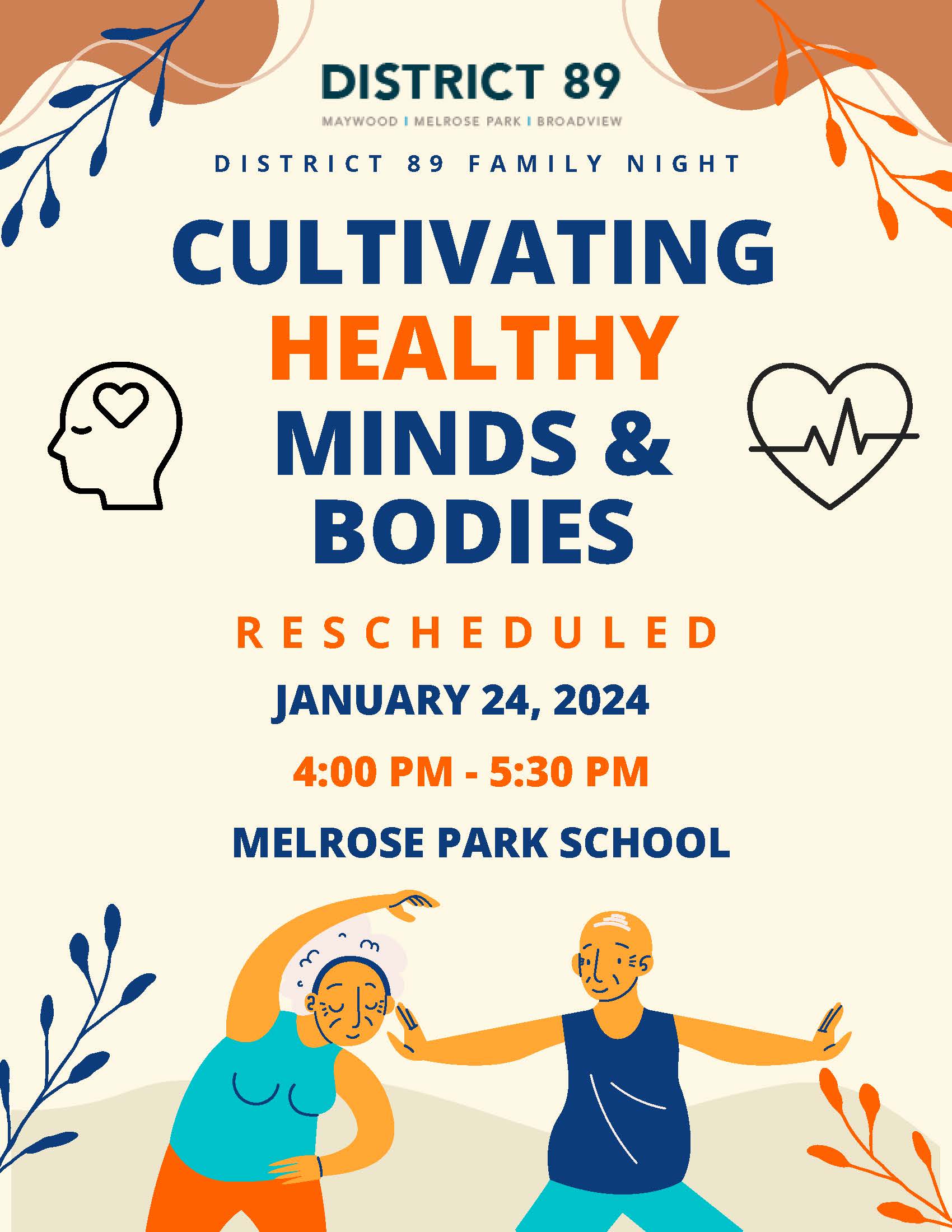 DISTRICT 89

MAYWOOD | MELROSE PARK | BROADVIEW

DISTRICT 89 FAMILY NIGHT

CULTIVATING HEALTHY MINDS & BODIES

RESCHEDULED

JANUARY 24, 2024

4:00 PM - 5:30 PM

MELROSE PARK SCHOOL